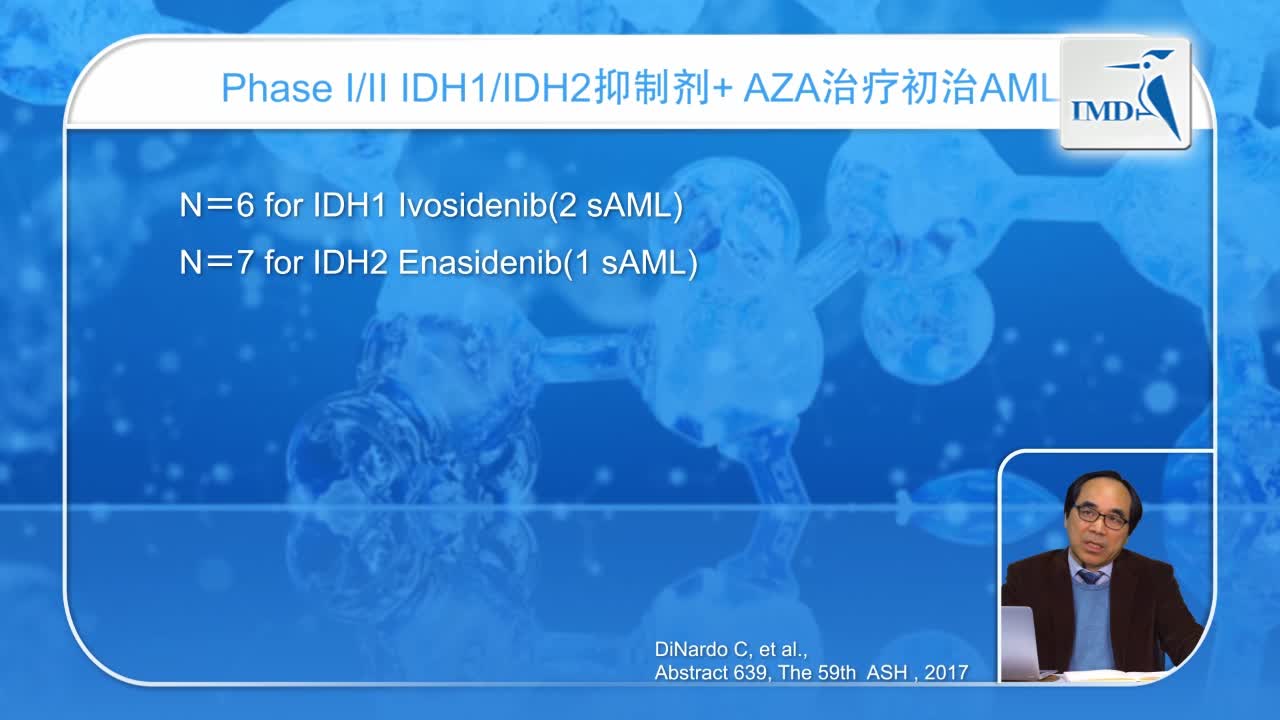 Phase I/II IDH1/IDH2抑制剂+ AZA治疗初治AML

IMD

N＝6 for IDH1 Ivosidenib(2 sAML)

N＝7 for IDH2 Enasidenib(1 sAML)

DiNardo C, et al.,
Abstract 639, The 59th ASH , 2017